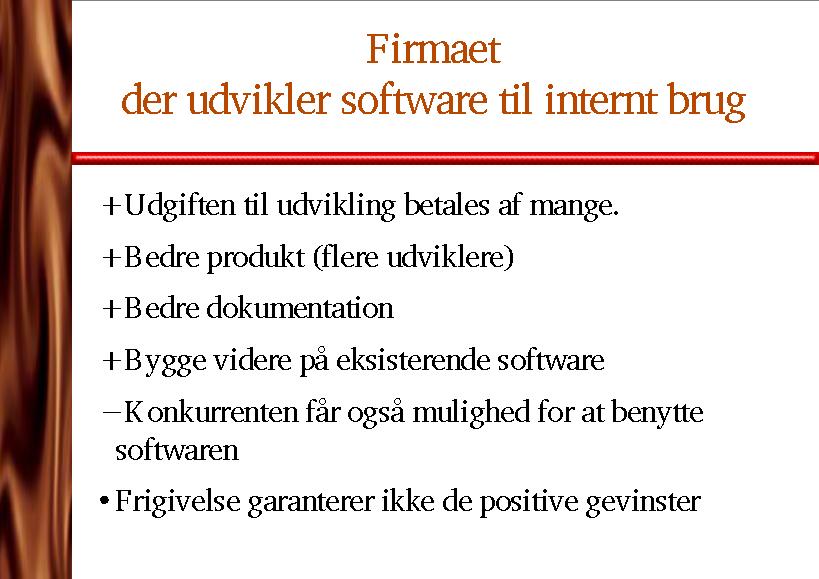 Firmaet
der udvikler software til internt brug

+Udgiften til udvikling betales af mange.

+Bedre produkt (flere udviklere)

+Bedre dokumentation

+Bygge videre på eksisterende software

−Konkurrenten får også mulighed for at benytte softwaren

• Frigivelse garanterer ikke de positive gevinster